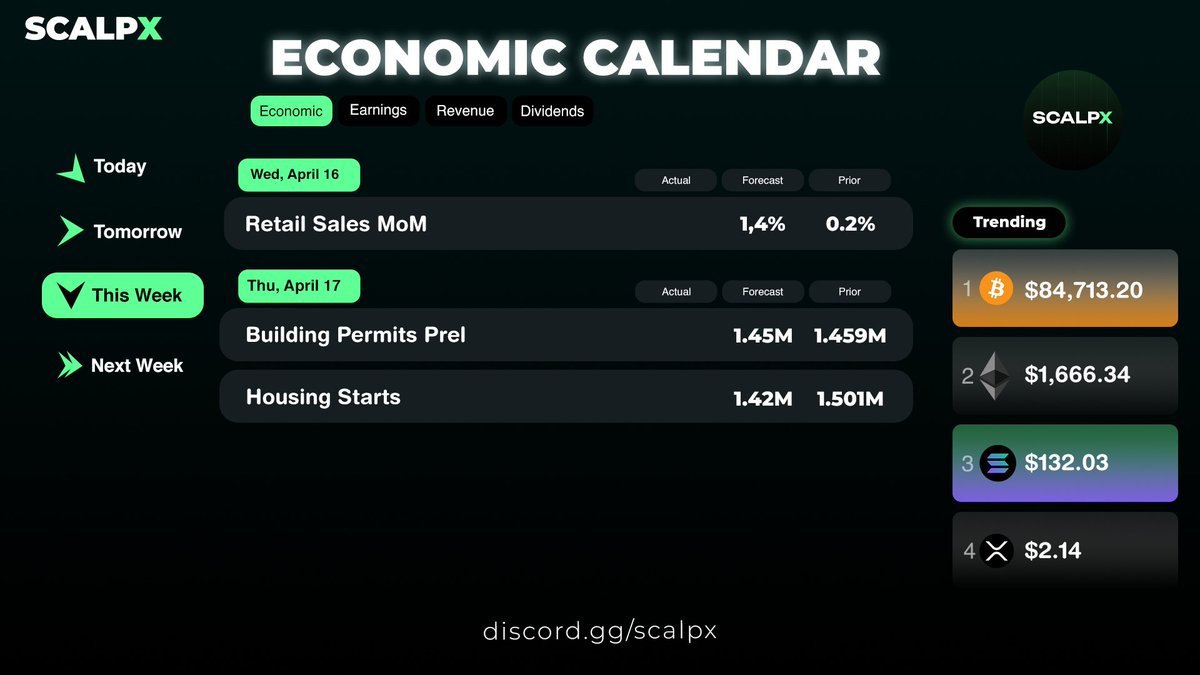 SCALPX

ECONOMIC CALENDAR

Economic Earnings Revenue Dividends

SCALPX

Today

Tomorrow

This Week

Next Week

Wed, April 16

| | Actual | Forecast | Prior |
|---|---|---|---|
| Retail Sales MoM | | 1,4% | 0.2% |

Thu, April 17

| | Actual | Forecast | Prior |
|---|---|---|---|
| Building Permits Prel | | 1.45M | 1.459M |
| Housing Starts | | 1.42M | 1.501M |

Trending

1 $84,713.20

2 $1,666.34

3 $132.03

4 $2.14

discord.gg/scalpx